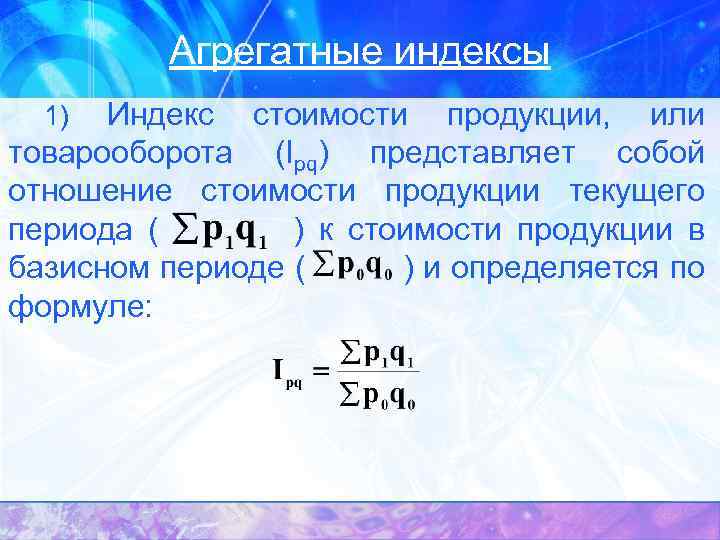 Агрегатные индексы

1) Индекс стоимости продукции, или товарооборота ($I_{pq}$) представляет собой отношение стоимости продукции текущего периода ( $\sum p_1 q_1$ ) к стоимости продукции в базисном периоде ( $\sum p_0 q_0$ ) и определяется по формуле:

$I_{pq} = \frac{\sum p_1 q_1}{\sum p_0 q_0}$